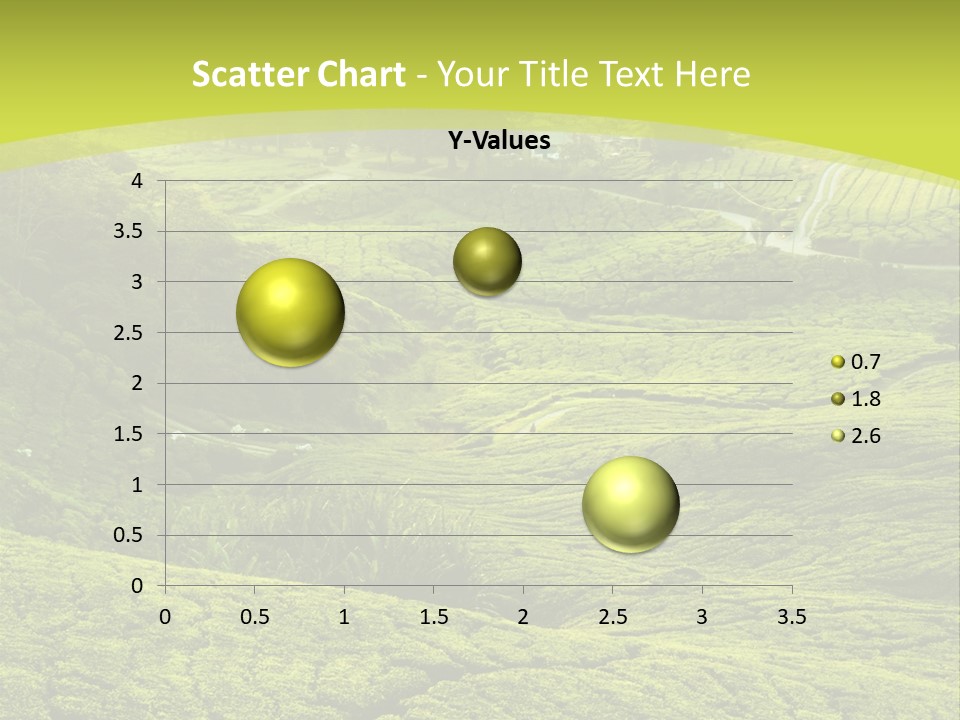 Scatter Chart - Your Title Text Here

Y-Values

4
3.5
3
2.5
2
1.5
1
0.5
0

0 0.5 1 1.5 2 2.5 3 3.5

0.7
1.8
2.6